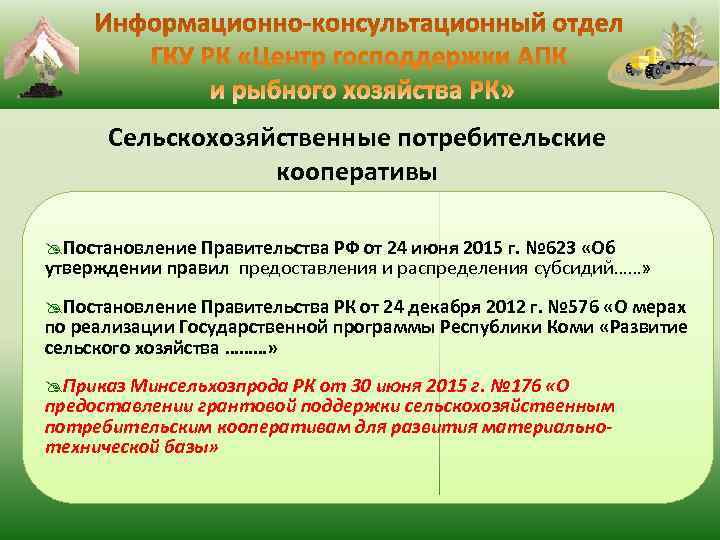 Информационно-консультационный отдел ГКУ РК «Центр господдержки АПК и рыбного хозяйства РК»

Сельскохозяйственные потребительские кооперативы

Постановление Правительства РФ от 24 июня 2015 г. №623 «Об утверждении правил предоставления и распределения субсидий……»

Постановление Правительства РК от 24 декабря 2012 г. №576 «О мерах по реализации Государственной программы Республики Коми «Развитие сельского хозяйства ………»

Приказ Минсельхозпрода РК от 30 июня 2015 г. №176 «О предоставлении грантовой поддержки сельскохозяйственным потребительским кооперативам для развития материально-технической базы»